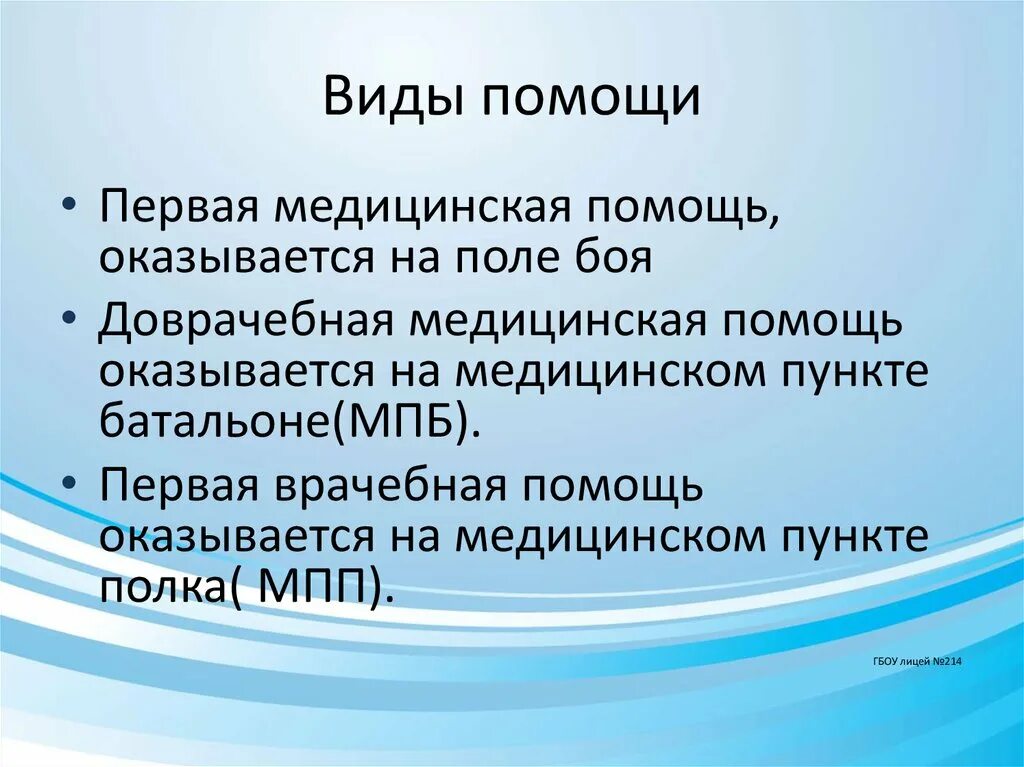 Виды помощи

• Первая медицинская помощь, оказывается на поле боя
• Доврачебная медицинская помощь оказывается на медицинском пункте батальоне(МПБ).
• Первая врачебная помощь оказывается на медицинском пункте полка( МПП).

ГБОУ лицей №214